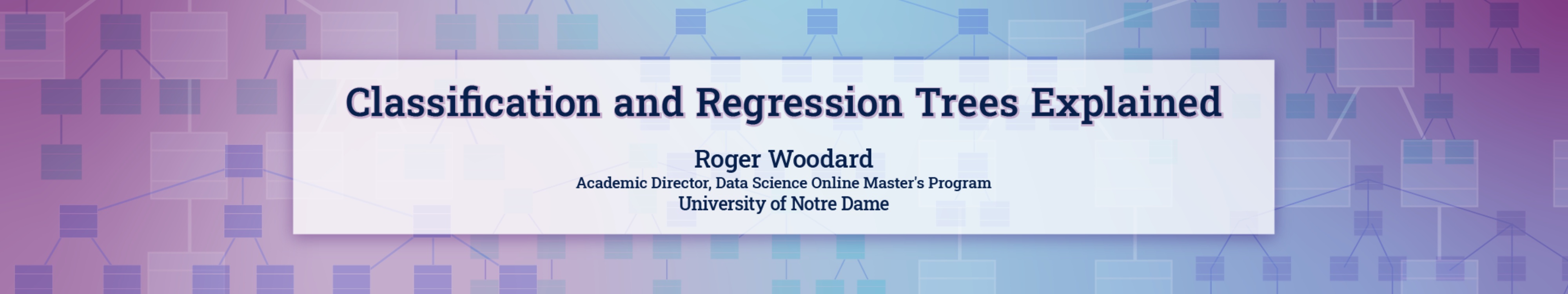 Classification and Regression Trees Explained

Roger Woodard
Academic Director, Data Science Online Master's Program
University of Notre Dame